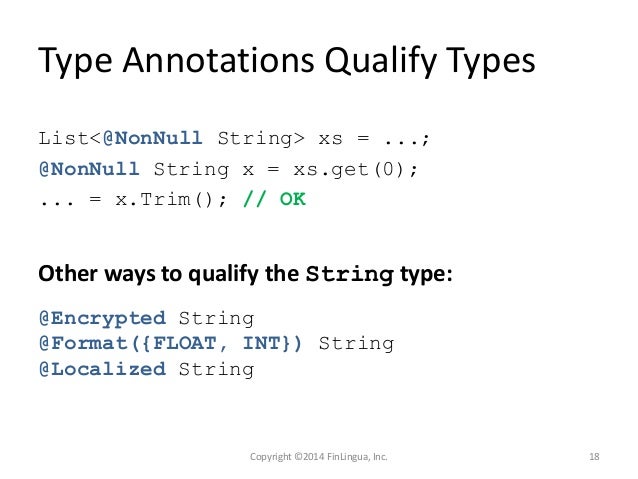 Type Annotations Qualify Types

List<@NonNull String> xs = ...;
@NonNull String x = xs.get(0);
... = x.Trim(); // OK

Other ways to qualify the String type:

@Encrypted String
@Format({FLOAT, INT}) String
@Localized String

Copyright ©2014 FinLingua, Inc.

18